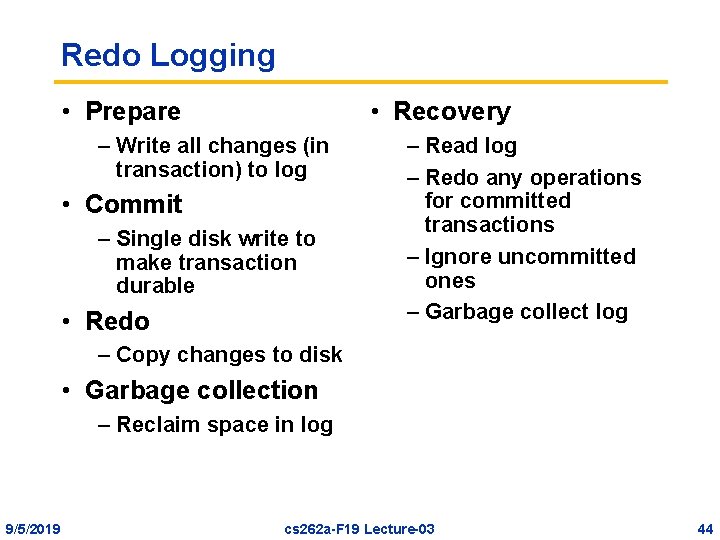 Redo Logging

• Prepare
  – Write all changes (in transaction) to log
• Commit
  – Single disk write to make transaction durable
• Redo
  – Copy changes to disk
• Garbage collection
  – Reclaim space in log

• Recovery
  – Read log
  – Redo any operations for committed transactions
  – Ignore uncommitted ones
  – Garbage collect log

9/5/2019 cs262a-F19 Lecture-03 44